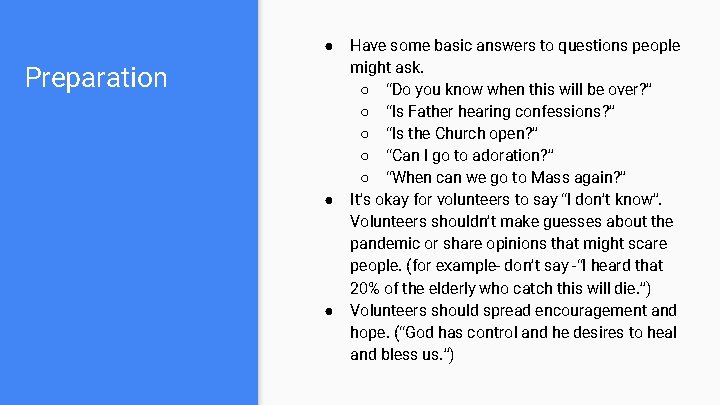 Preparation

● Have some basic answers to questions people might ask.
  ○ "Do you know when this will be over?"
  ○ "Is Father hearing confessions?"
  ○ "Is the Church open?"
  ○ "Can I go to adoration?"
  ○ "When can we go to Mass again?"
● It's okay for volunteers to say "I don't know". Volunteers shouldn't make guesses about the pandemic or share opinions that might scare people. (for example- don't say -"I heard that 20% of the elderly who catch this will die.")
● Volunteers should spread encouragement and hope. ("God has control and he desires to heal and bless us.")